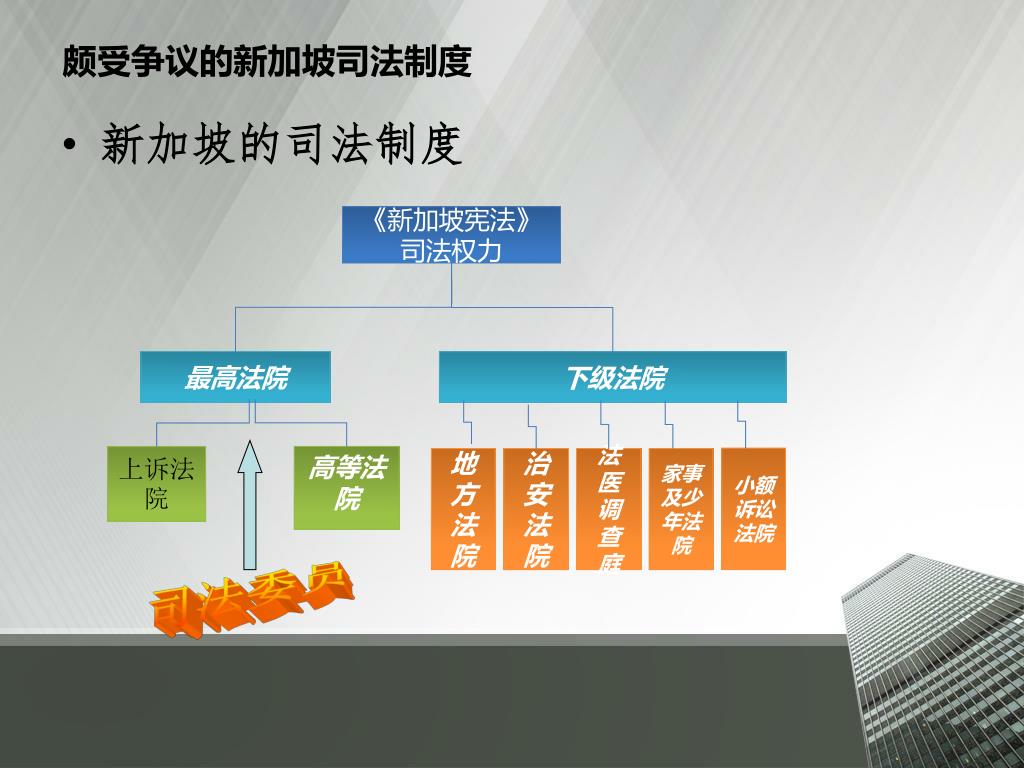 颇受争议的新加坡司法制度

• 新加坡的司法制度

《新加坡宪法》
司法权力

最高法院

下级法院

上诉法院

高等法院

地方法院

治安法院

法医调查庭

家事及少年法院

小额诉讼法院

司法委员